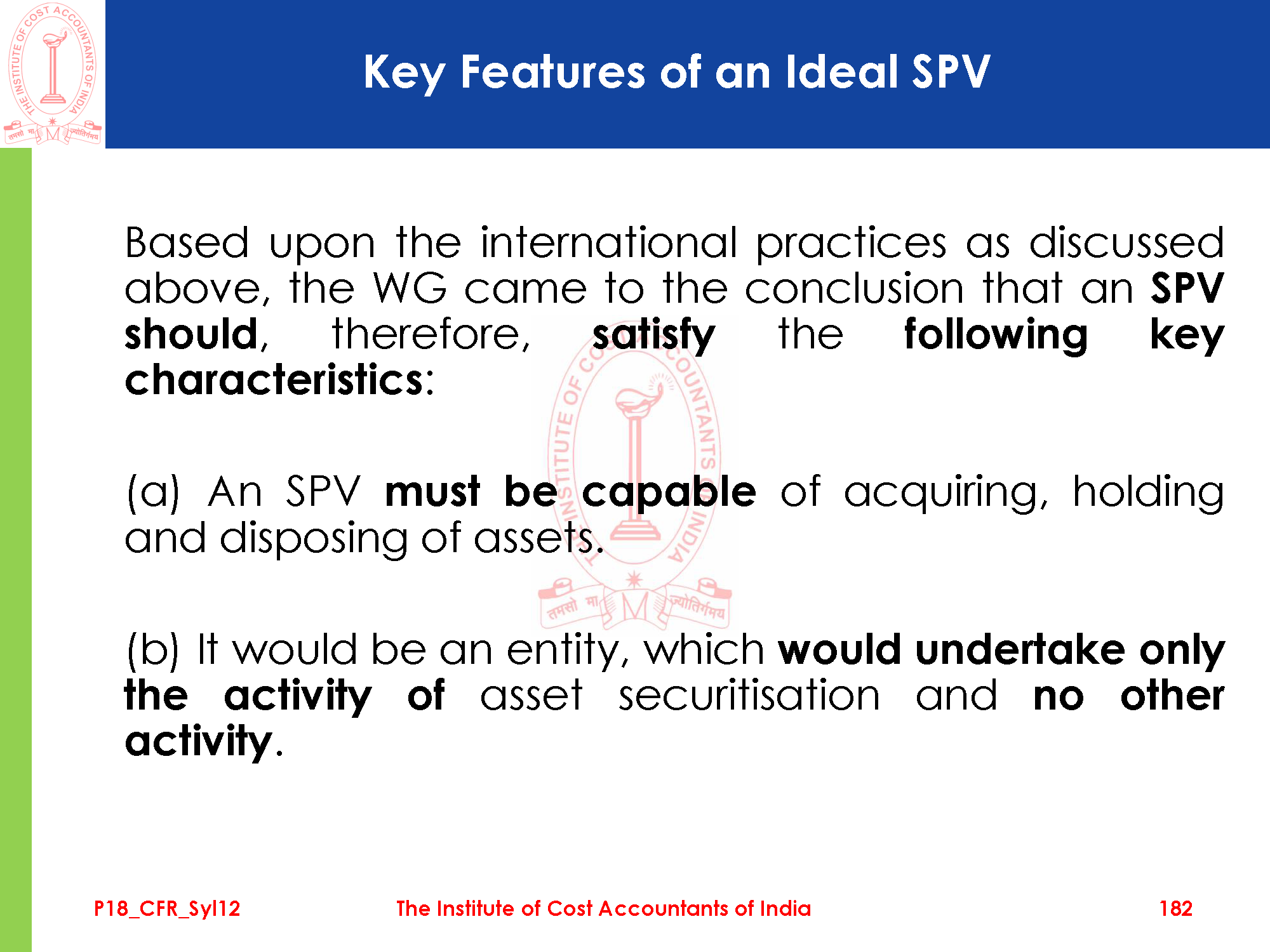 THE INSTITUTE OF COST ACCOUNTANTS OF INDIA
तमसो मा ज्योतिर्गमय

Key Features of an Ideal SPV

Based upon the international practices as discussed above, the WG came to the conclusion that an SPV should, therefore, satisfy the following key characteristics:

(a) An SPV must be capable of acquiring, holding and disposing of assets.

(b) It would be an entity, which would undertake only the activity of asset securitisation and no other activity.

P18_CFR_Syl12 The Institute of Cost Accountants of India 182